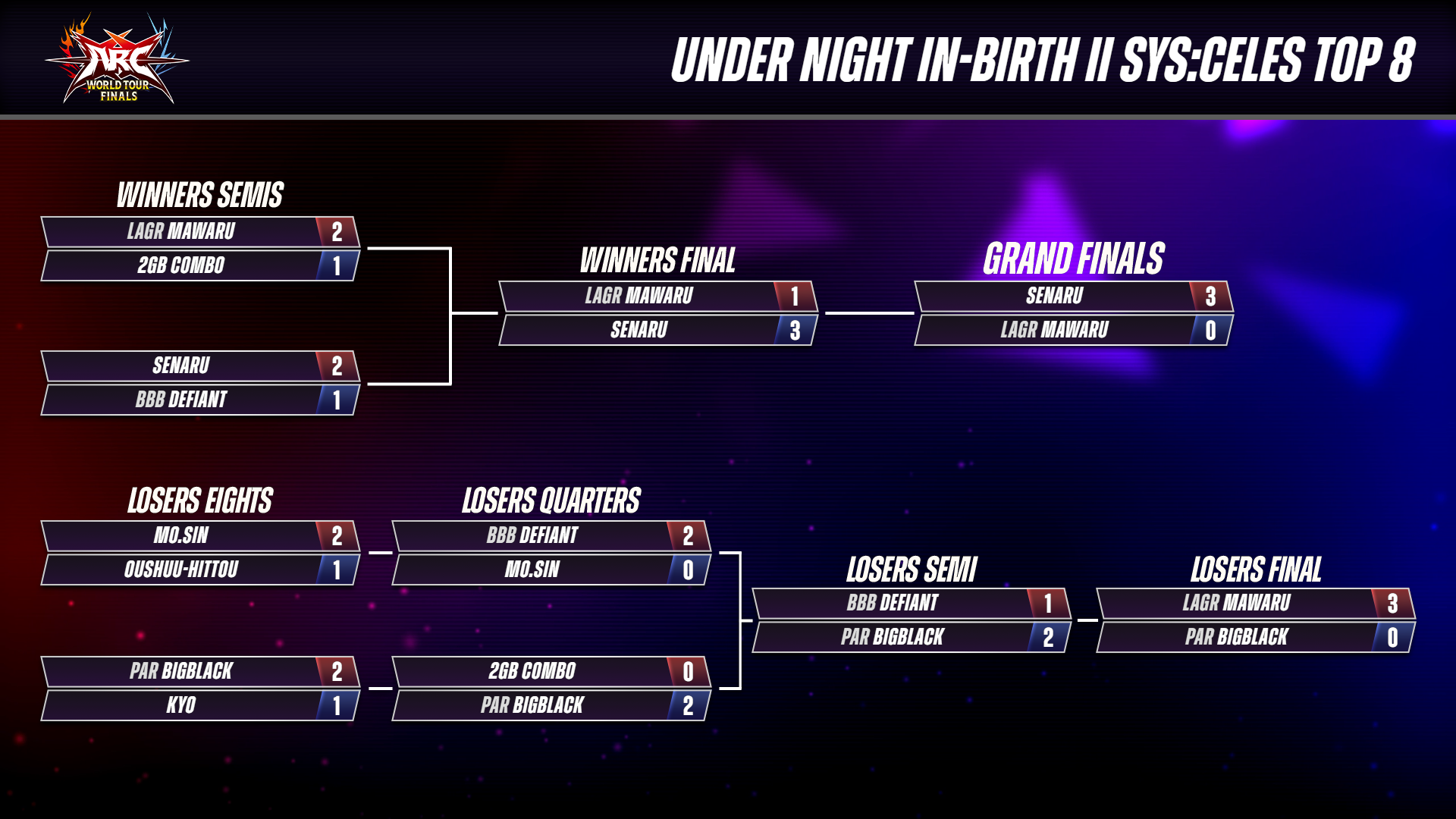 ARC WORLD TOUR FINALS

UNDER NIGHT IN-BIRTH II SYS:CELES TOP 8

WINNERS SEMIS
LAGR MAWARU 2
2GB COMBO 1

SENARU 2
BBB DEFIANT 1

WINNERS FINAL
LAGR MAWARU 1
SENARU 3

GRAND FINALS
SENARU 3
LAGR MAWARU 0

LOSERS EIGHTS
MO.SIN 2
OUSHUU-HITTOU 1

PAR BIGBLACK 2
KYO 1

LOSERS QUARTERS
BBB DEFIANT 2
MO.SIN 0

2GB COMBO 0
PAR BIGBLACK 2

LOSERS SEMI
BBB DEFIANT 1
PAR BIGBLACK 2

LOSERS FINAL
LAGR MAWARU 3
PAR BIGBLACK 0